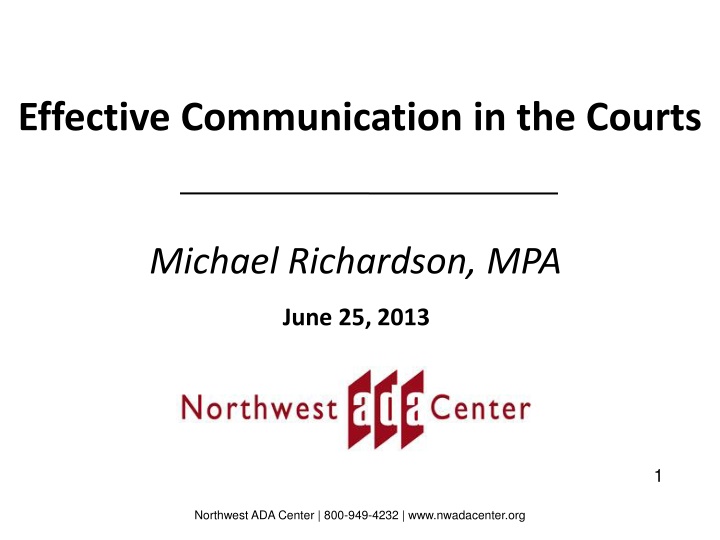 Effective Communication in the Courts

Michael Richardson, MPA

June 25, 2013

Northwest ada Center

1

Northwest ADA Center | 800-949-4232 | www.nwadacenter.org